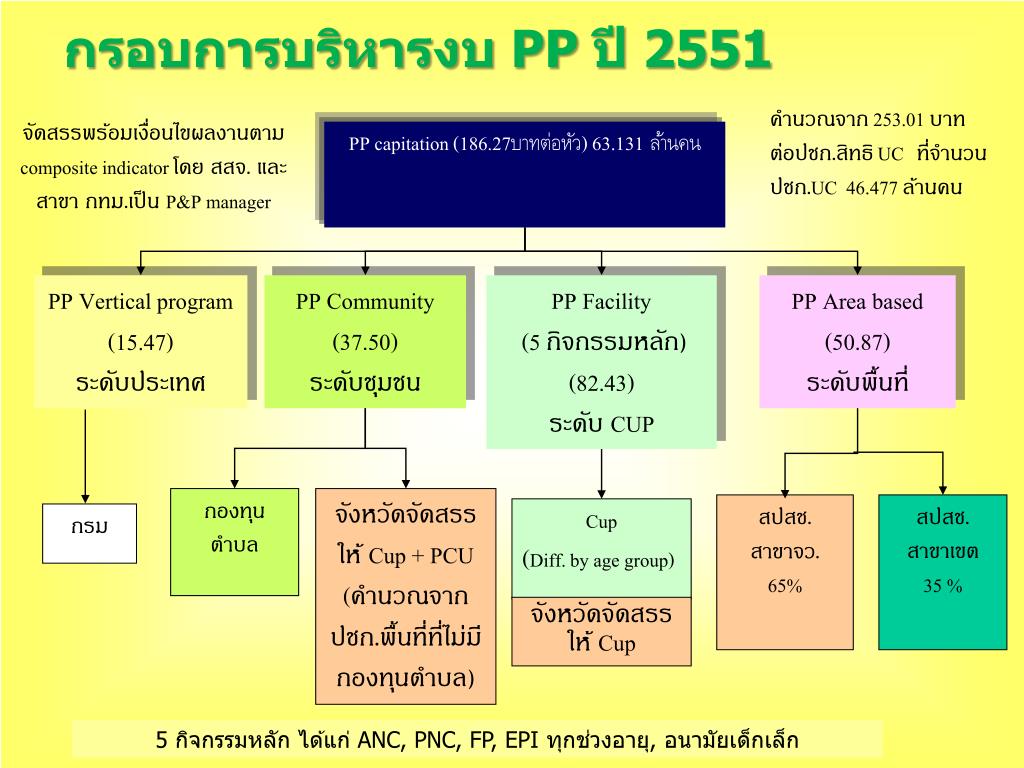 กรอบการบริหารงบ PP ปี 2551

จัดสรรพร้อมเงื่อนไขผลงานตาม composite indicator โดย สสจ. และ สาขา กทม.เป็น P&P manager

PP capitation (186.27บาทต่อหัว) 63.131 ล้านคน

คำนวณจาก 253.01 บาท ต่อปชก.สิทธิ UC ที่จำนวน ปชก.UC 46.477 ล้านคน

PP Vertical program
(15.47)
ระดับประเทศ

PP Community
(37.50)
ระดับชุมชน

PP Facility
(5 กิจกรรมหลัก)
(82.43)
ระดับ CUP

PP Area based
(50.87)
ระดับพื้นที่

กรม

กองทุน ตำบล

จังหวัดจัดสรร ให้ Cup + PCU (คำนวณจาก ปชก.พื้นที่ที่ไม่มี กองทุนตำบล)

Cup
(Diff. by age group)

จังหวัดจัดสรร ให้ Cup

สปสช. สาขาจว. 65%

สปสช. สาขาเขต 35 %

5 กิจกรรมหลัก ได้แก่ ANC, PNC, FP, EPI ทุกช่วงอายุ, อนามัยเด็กเล็ก